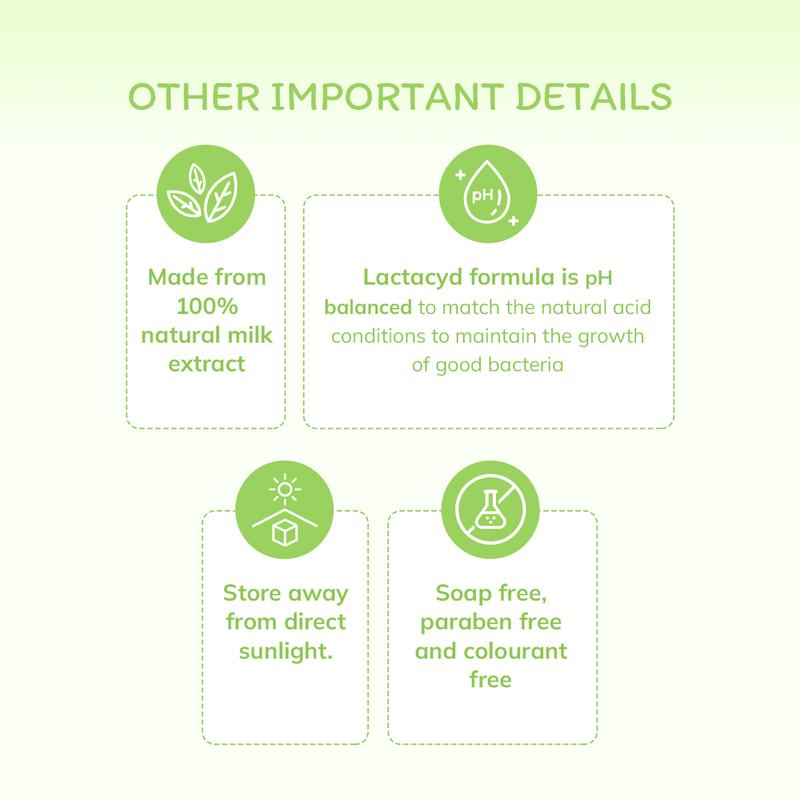 OTHER IMPORTANT DETAILS

Made from 100% natural milk extract

pH

Lactacyd formula is pH balanced to match the natural acid conditions to maintain the growth of good bacteria

Store away from direct sunlight.

Soap free, paraben free and colourant free